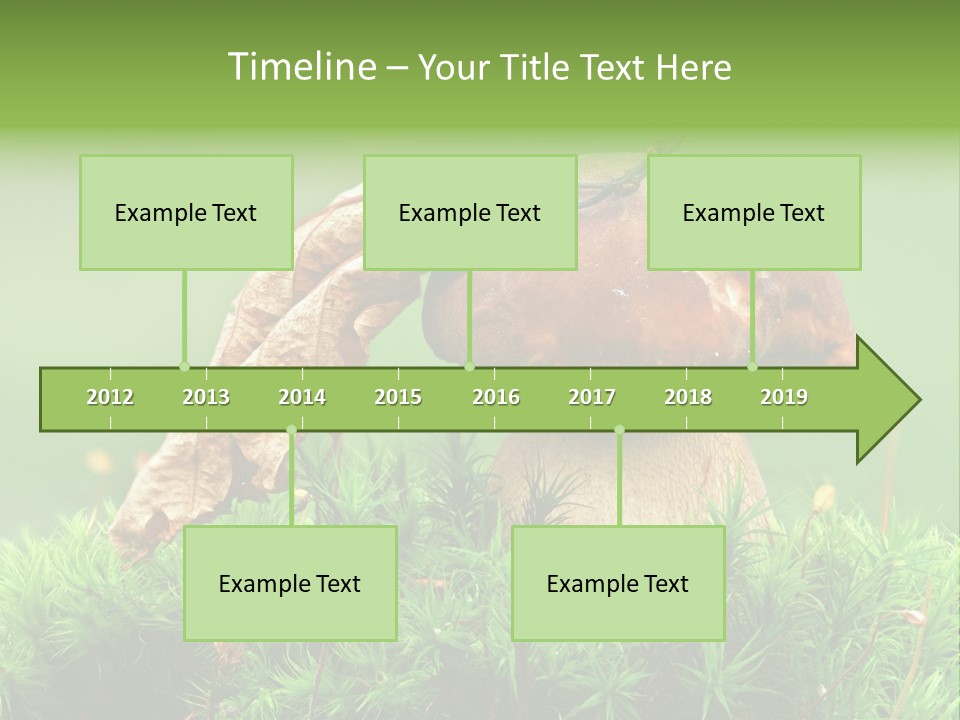 Timeline – Your Title Text Here

Example Text

Example Text

Example Text

2012 2013 2014 2015 2016 2017 2018 2019

Example Text

Example Text